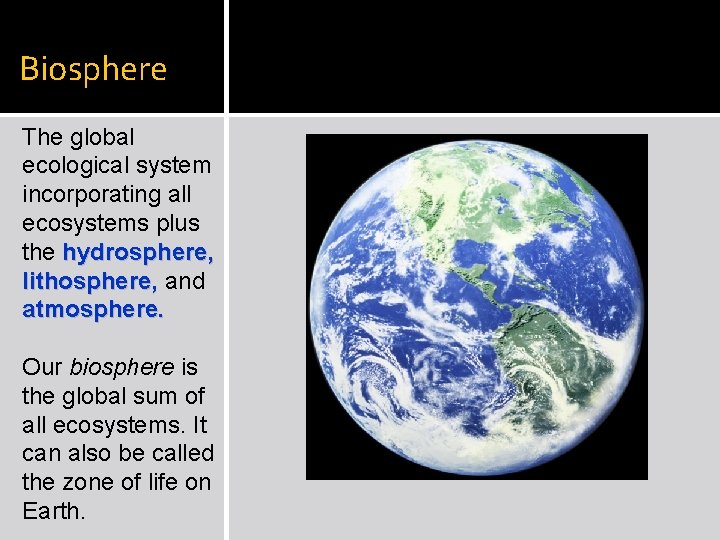 Biosphere

The global ecological system incorporating all ecosystems plus the hydrosphere, lithosphere, and atmosphere.

Our biosphere is the global sum of all ecosystems. It can also be called the zone of life on Earth.